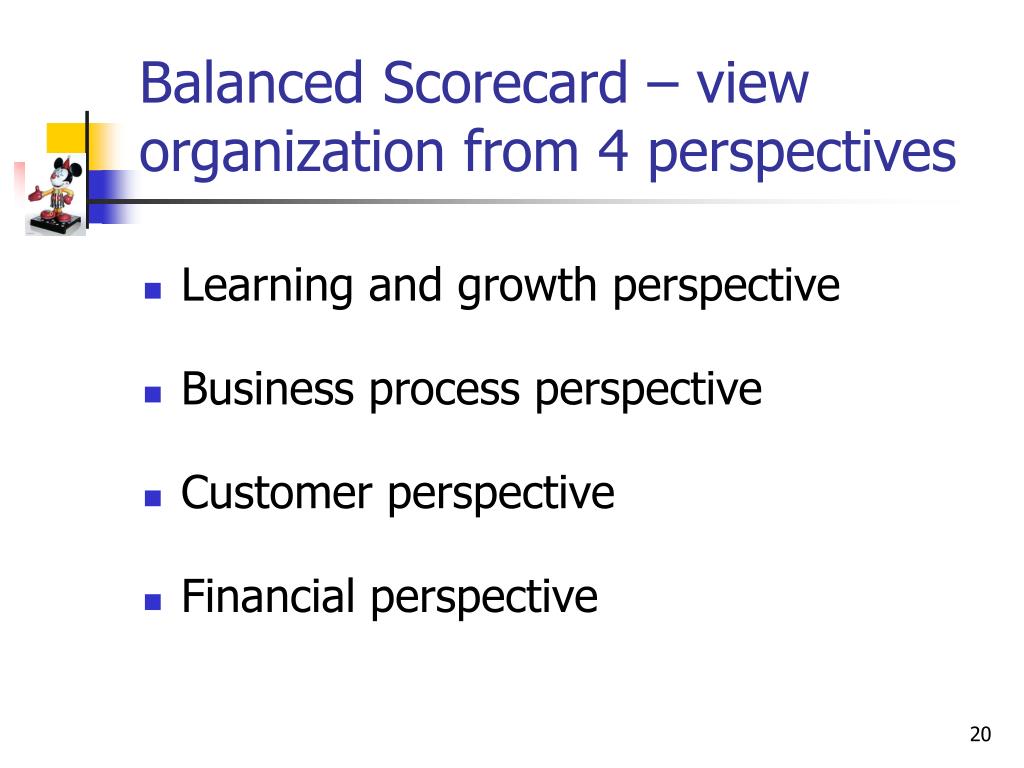 Balanced Scorecard – view organization from 4 perspectives

- Learning and growth perspective
- Business process perspective
- Customer perspective
- Financial perspective

20